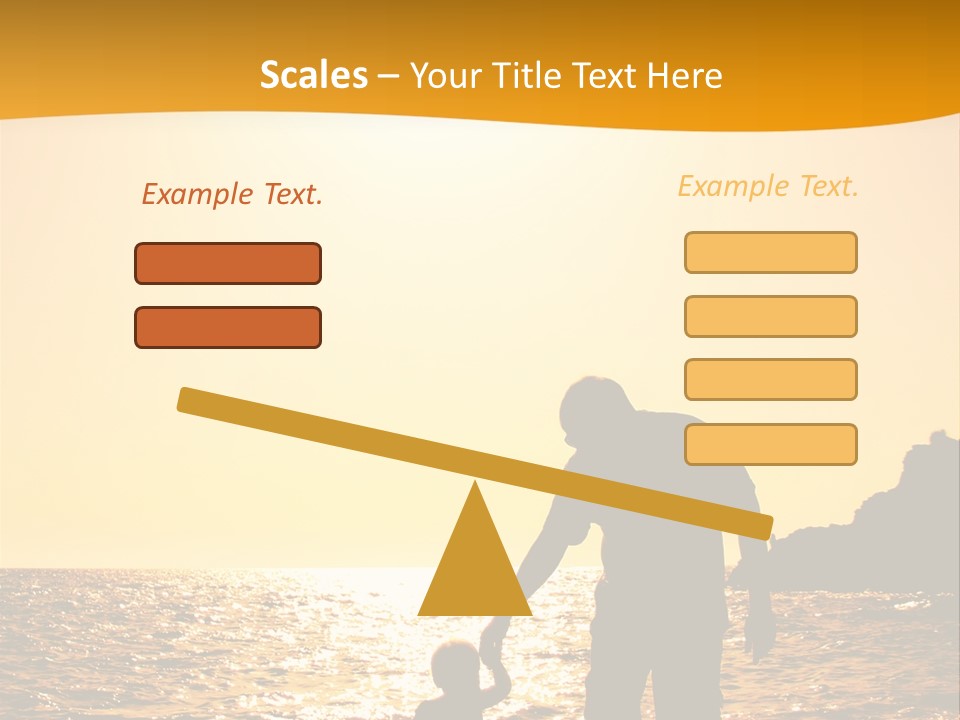 Scales – Your Title Text Here

Example Text.

Example Text.